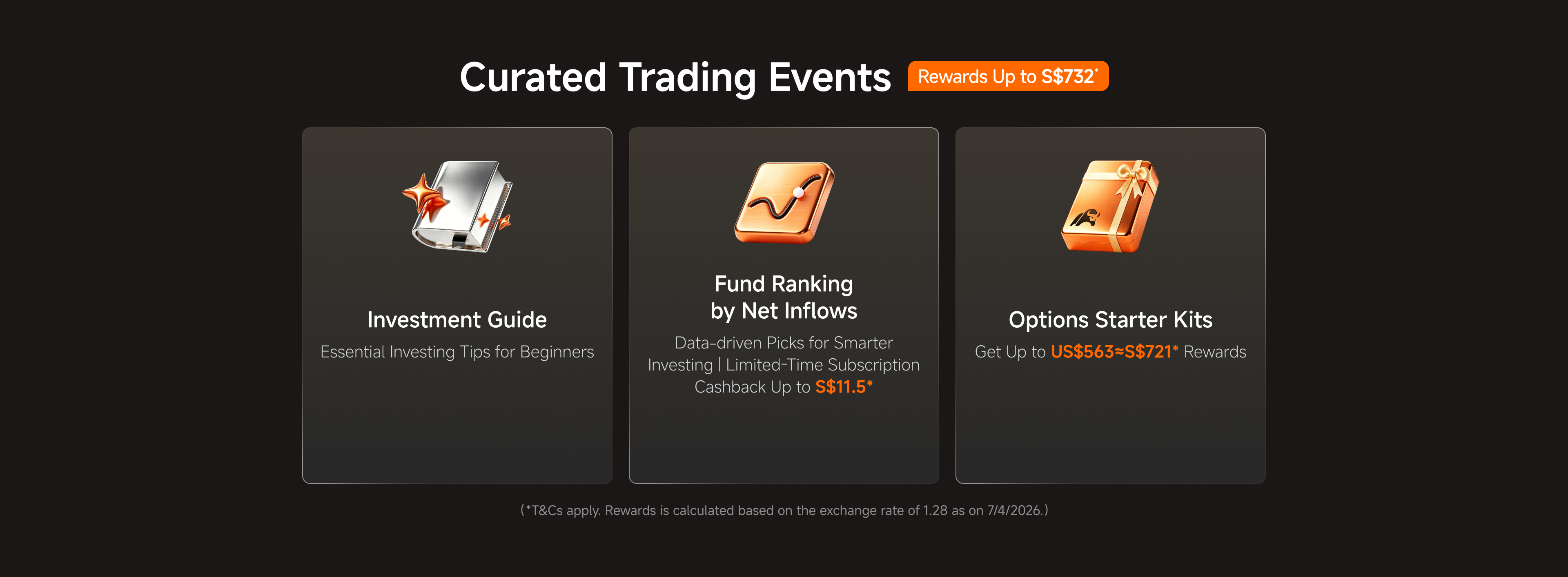 Curated Trading Events Rewards Up to S$732*

Investment Guide
Essential Investing Tips for Beginners

Fund Ranking by Net Inflows
Data-driven Picks for Smarter Investing | Limited-Time Subscription Cashback Up to S$11.5*

Options Starter Kits
Get Up to US$563≈S$721* Rewards

(*T&Cs apply. Rewards is calculated based on the exchange rate of 1.28 as on 7/4/2026.)